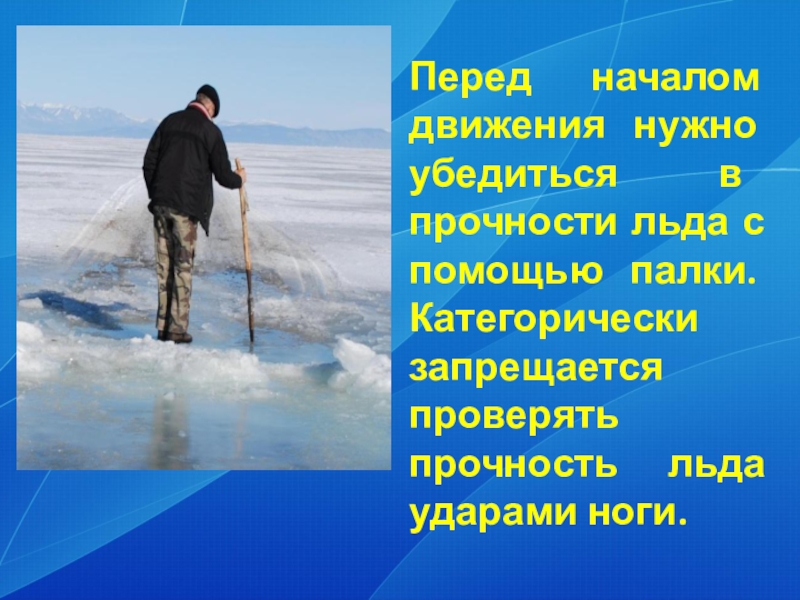 Перед началом движения нужно убедиться в прочности льда с помощью палки. Категорически запрещается проверять прочность льда ударами ноги.